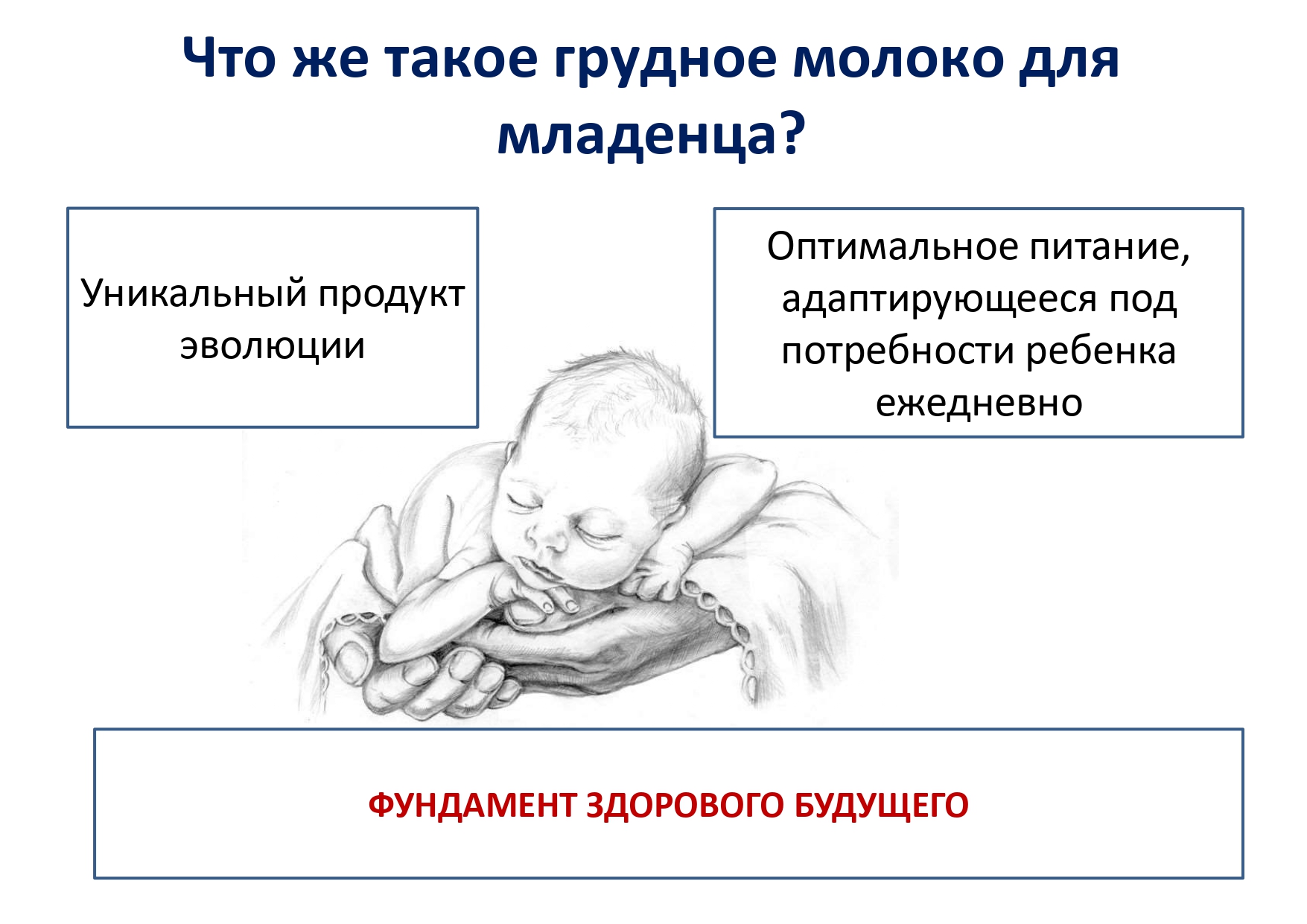 Что же такое грудное молоко для младенца?

Уникальный продукт эволюции

Оптимальное питание, адаптирующееся под потребности ребенка ежедневно

ФУНДАМЕНТ ЗДОРОВОГО БУДУЩЕГО